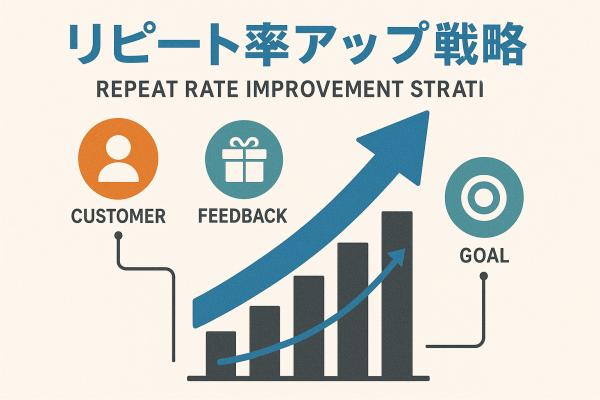 リピート率アップ戦略

REPEAT RATE IMPROVEMENT STRATI

CUSTOMER

FEEDBACK

GOAL